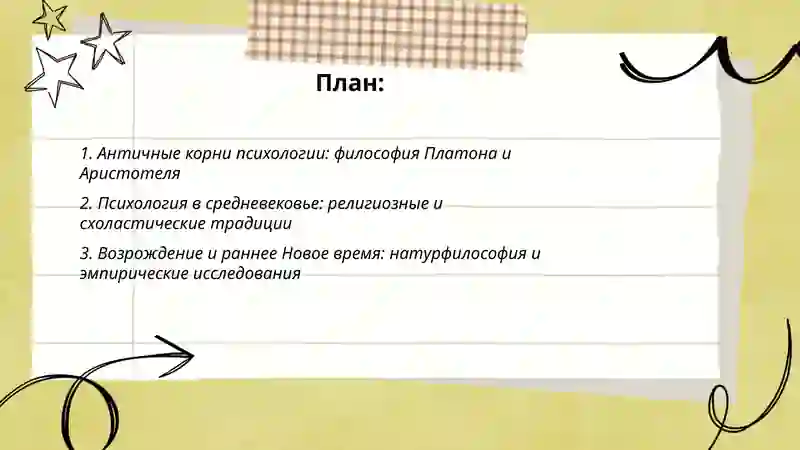 План:

1. Античные корни психологии: философия Платона и Аристотеля

2. Психология в средневековье: религиозные и схоластические традиции

3. Возрождение и раннее Новое время: натурфилософия и эмпирические исследования